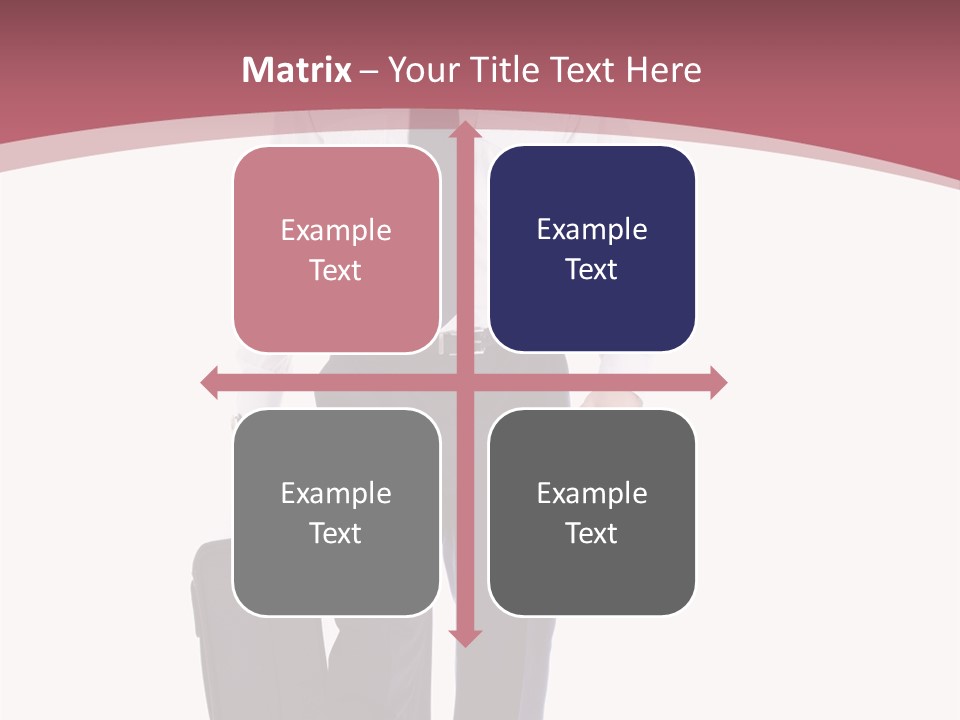 Matrix – Your Title Text Here

Example Text

Example Text

Example Text

Example Text